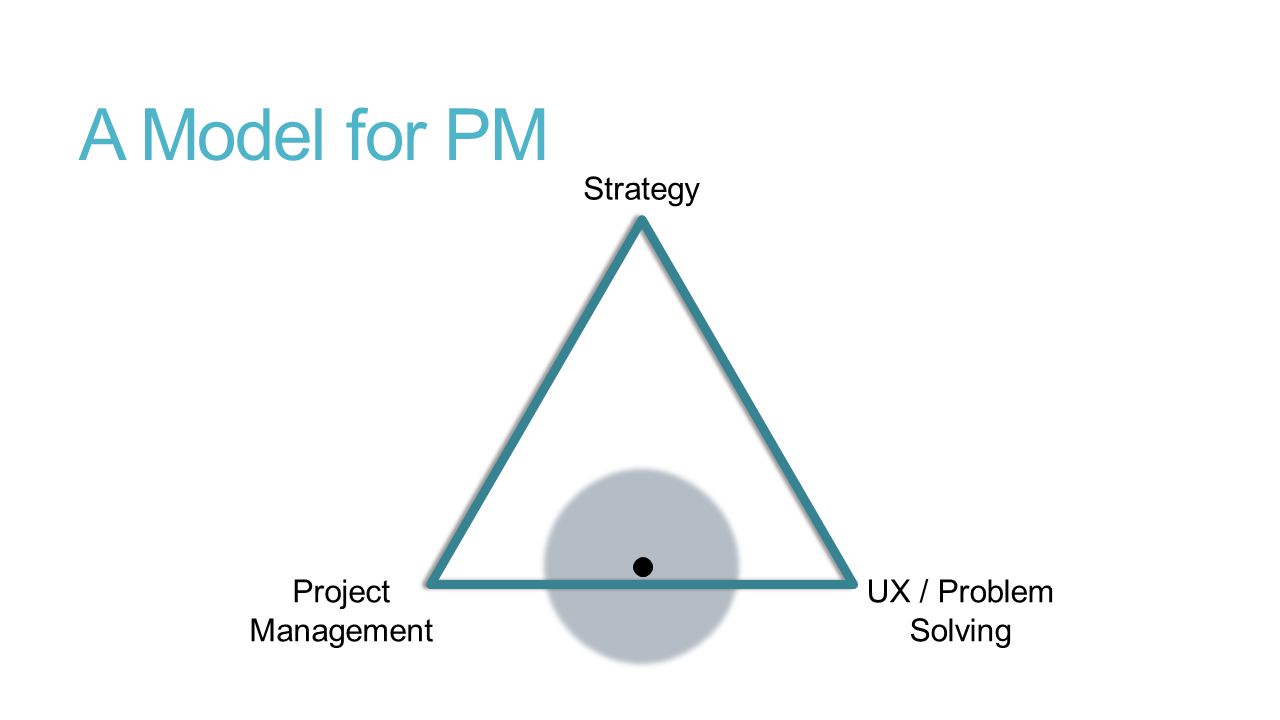 A Model for PM

Strategy

Project Management

UX / Problem Solving